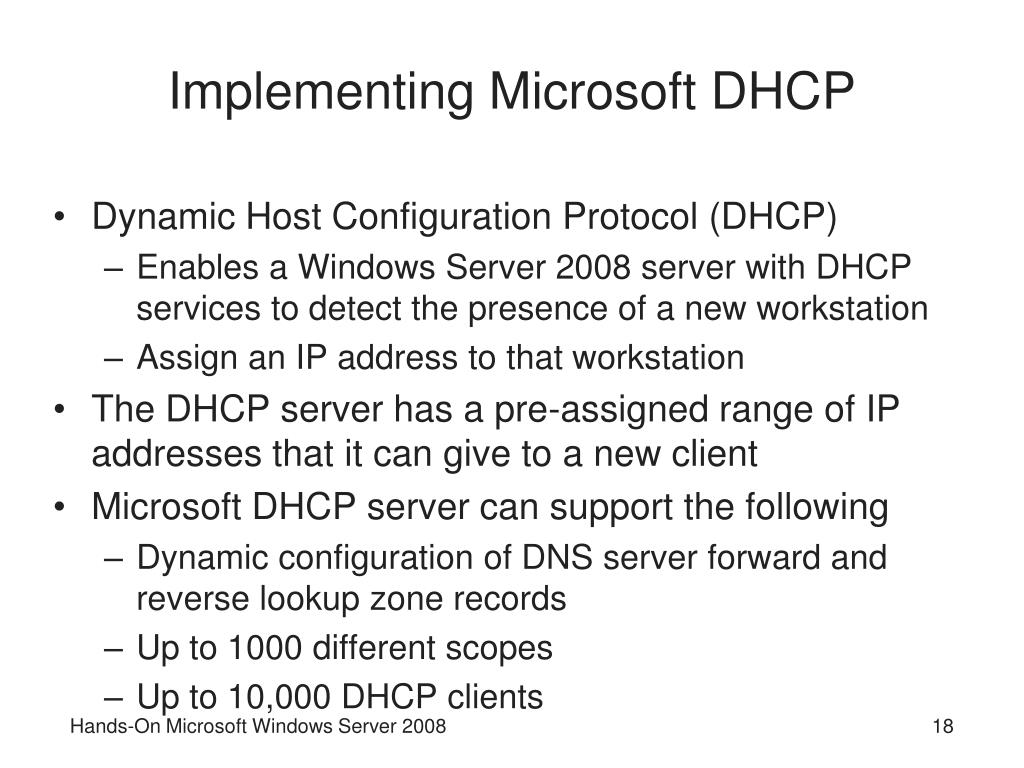 Implementing Microsoft DHCP

• Dynamic Host Configuration Protocol (DHCP)
– Enables a Windows Server 2008 server with DHCP services to detect the presence of a new workstation
– Assign an IP address to that workstation
• The DHCP server has a pre-assigned range of IP addresses that it can give to a new client
• Microsoft DHCP server can support the following
– Dynamic configuration of DNS server forward and reverse lookup zone records
– Up to 1000 different scopes
– Up to 10,000 DHCP clients

Hands-On Microsoft Windows Server 2008

18